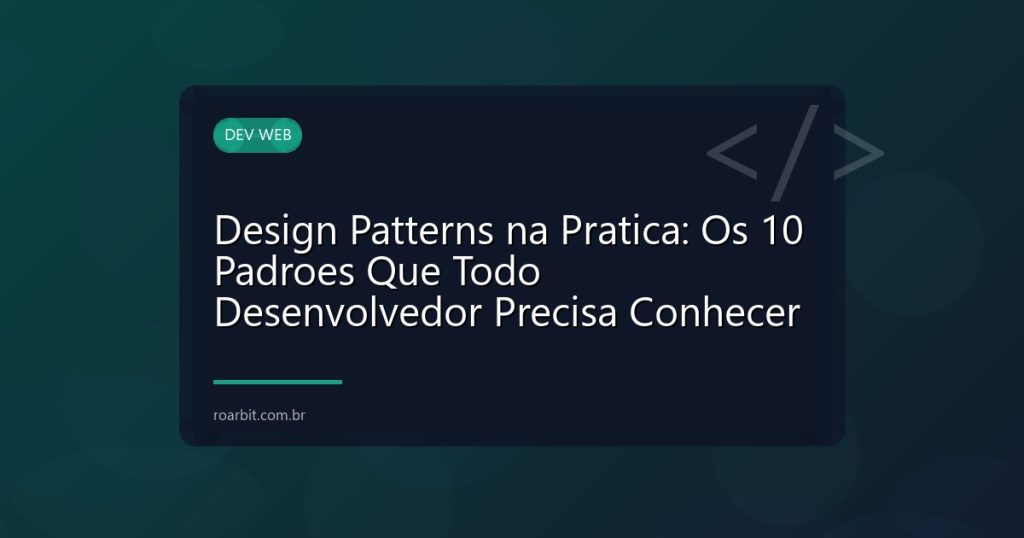 DEV WEB

</>

Design Patterns na Pratica: Os 10 Padroes Que Todo Desenvolvedor Precisa Conhecer

roarbit.com.br